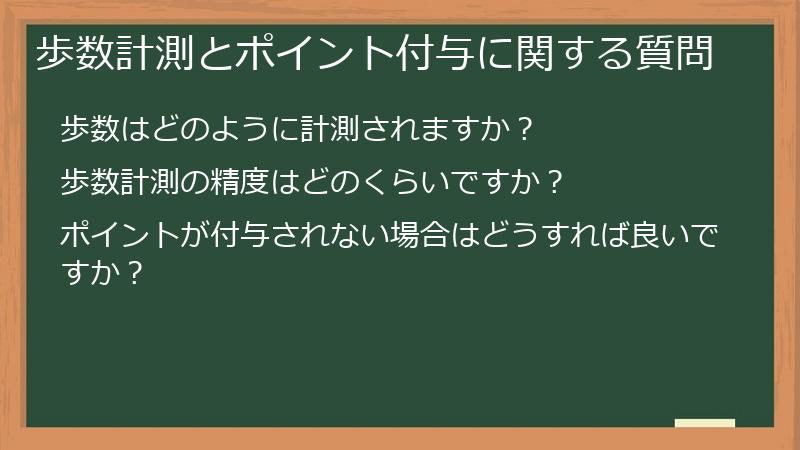 歩数計測とポイント付与に関する質問

歩数はどのように計測されますか？

歩数計測の精度はどのくらいですか？

ポイントが付与されない場合はどうすれば良いですか？